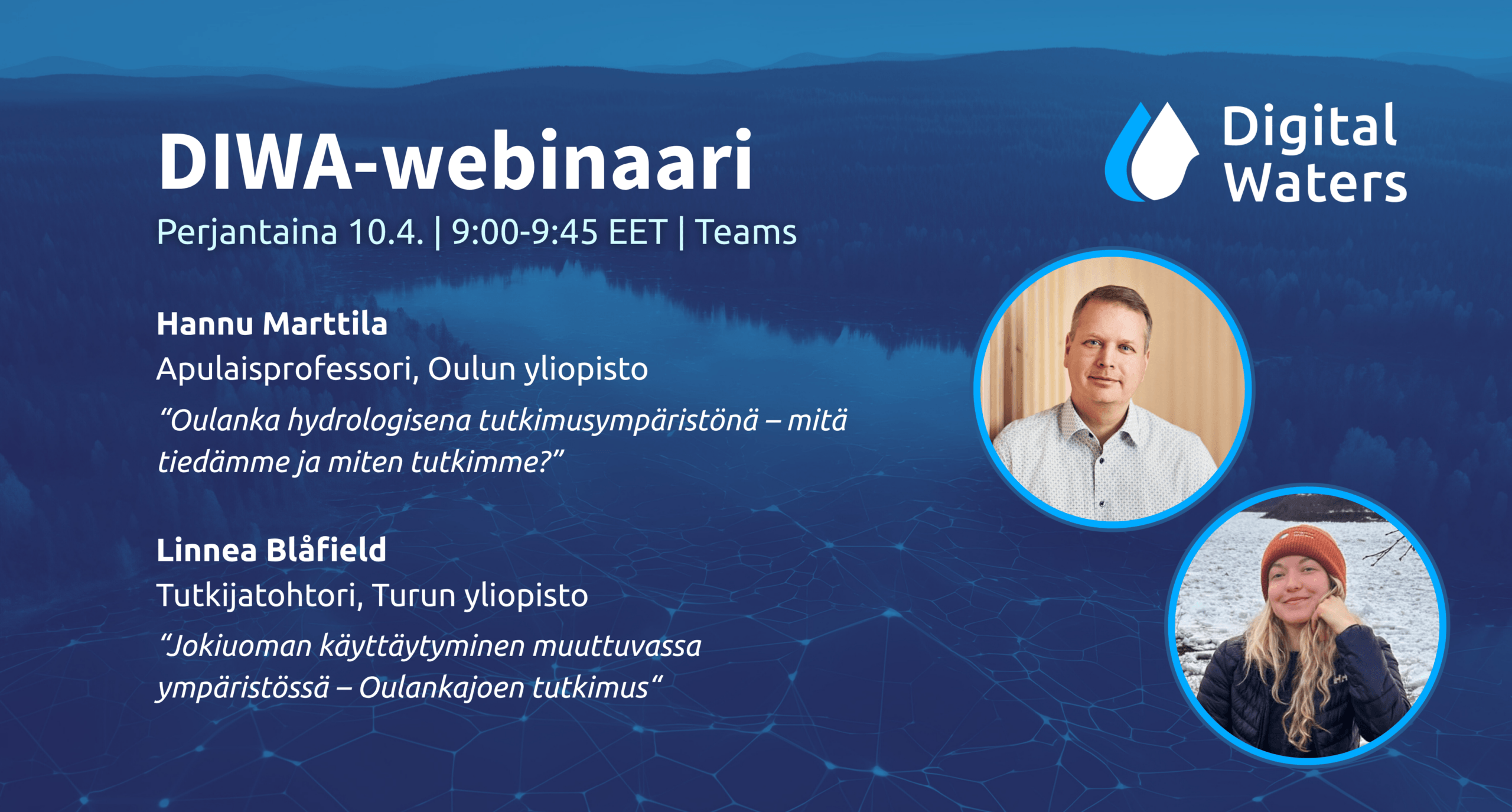 DIWA-webinaari
Perjantaina 10.4. | 9:00-9:45 EET | Teams

Digital Waters

Hannu Marttila
Apulaisprofessori, Oulun yliopisto
“Oulanka hydrologisena tutkimusympäristönä – mitä tiedämme ja miten tutkimme?”

Linnea Blåfield
Tutkijatohtori, Turun yliopisto
“Jokiuoman käyttäytyminen muuttuvassa ympäristössä – Oulankajoen tutkimus“